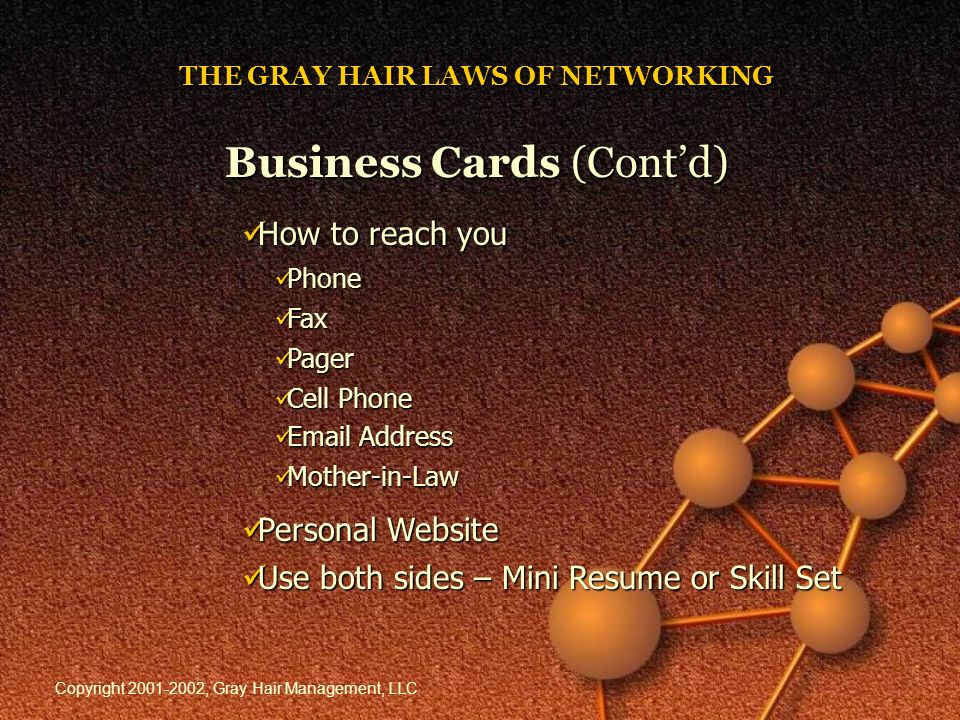 THE GRAY HAIR LAWS OF NETWORKING

Business Cards (Cont'd)

✓How to reach you

✓Phone

✓Fax

✓Pager

✓Cell Phone

✓Email Address

✓Mother-in-Law

✓Personal Website

✓Use both sides – Mini Resume or Skill Set

Copyright 2001-2002, Gray Hair Management, LLC